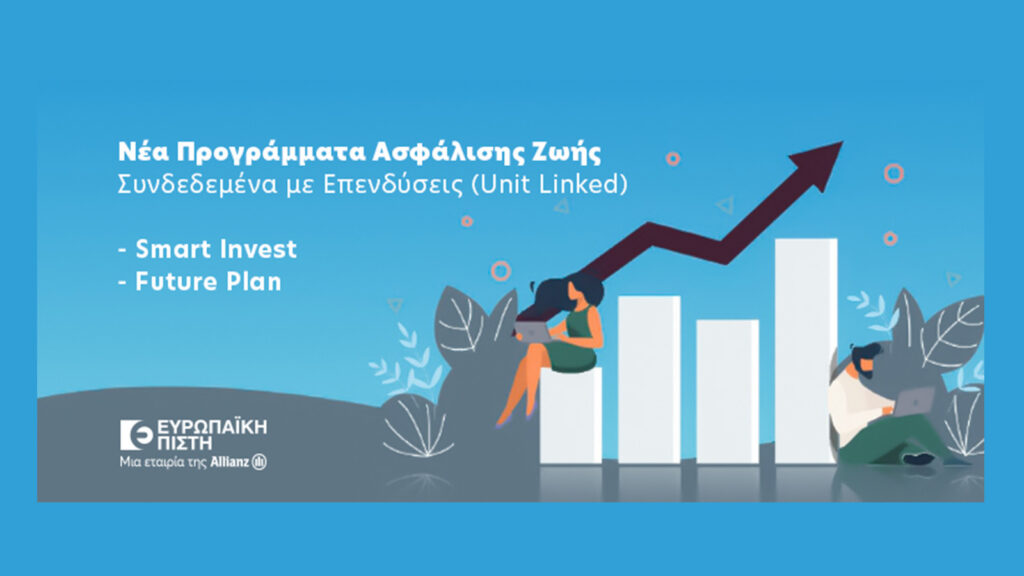 Νέα Προγράμματα Ασφάλισης Ζωής
Συνδεδεμένα με Επενδύσεις (Unit Linked)

- Smart Invest
- Future Plan

ΕΥΡΩΠΑΪΚΗ ΠΙΣΤΗ
Μια εταιρία της Allianz